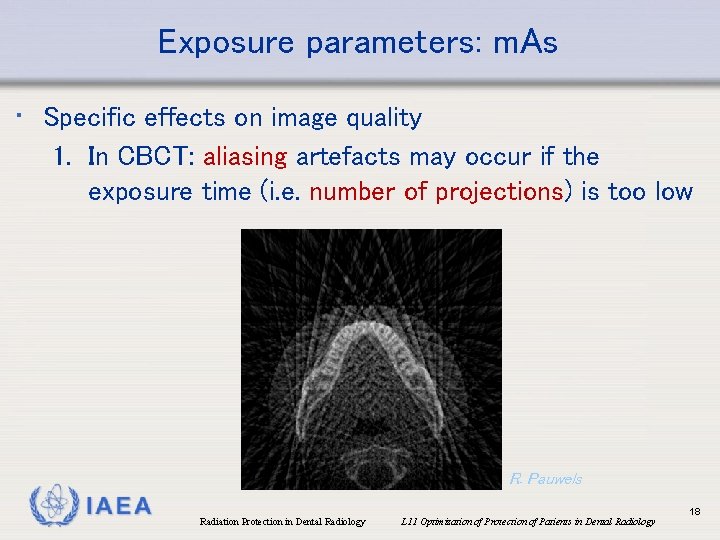 Exposure parameters: mAs

• Specific effects on image quality

1. In CBCT: aliasing artefacts may occur if the exposure time (i.e. number of projections) is too low

R. Pauwels

IAEA

Radiation Protection in Dental Radiology

L11 Optimization of Protection of Patients in Dental Radiology

18